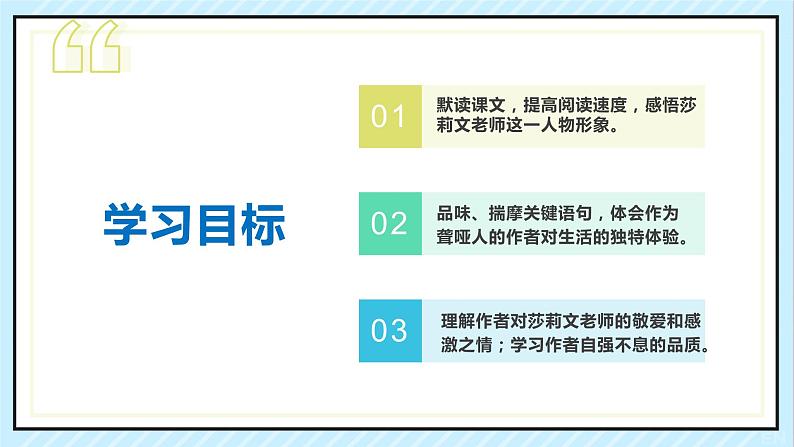 学习目标

01 默读课文，提高阅读速度，感悟莎莉文老师这一人物形象。

02 品味、揣摩关键语句，体会作为聋哑人的作者对生活的独特体验。

03 理解作者对莎莉文老师的敬爱和感激之情；学习作者自强不息的品质。